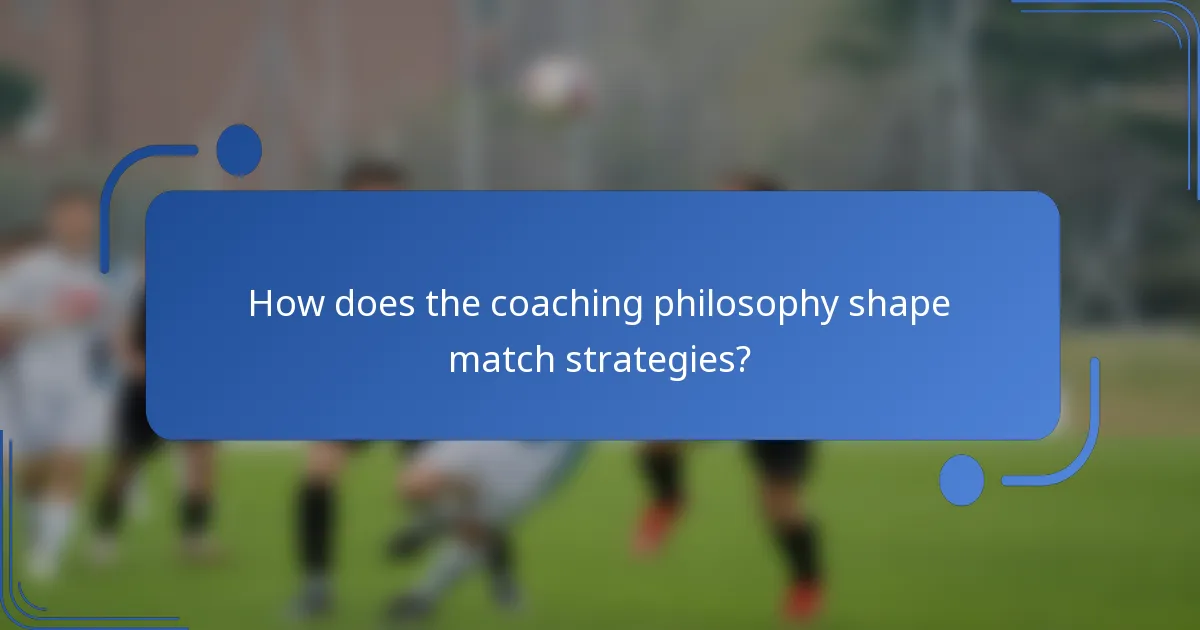 How does the coaching philosophy shape match strategies?